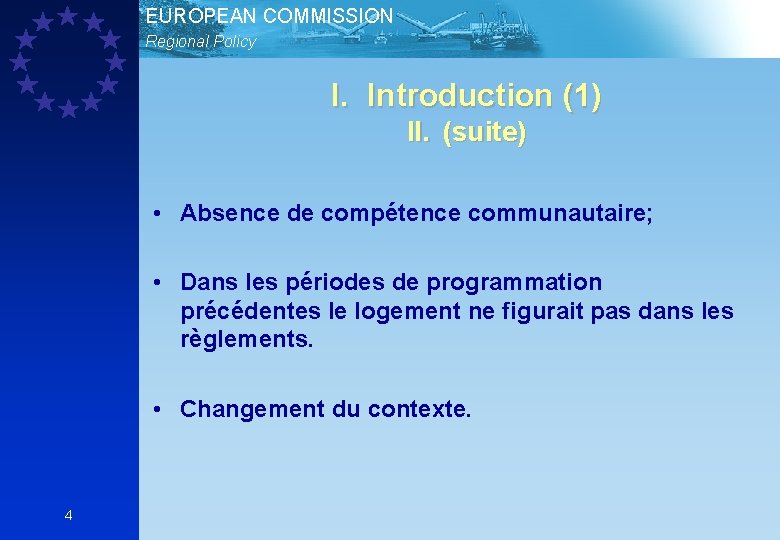 EUROPEAN COMMISSION
Regional Policy

I. Introduction (1)
II. (suite)

• Absence de compétence communautaire;

• Dans les périodes de programmation précédentes le logement ne figurait pas dans les règlements.

• Changement du contexte.

4